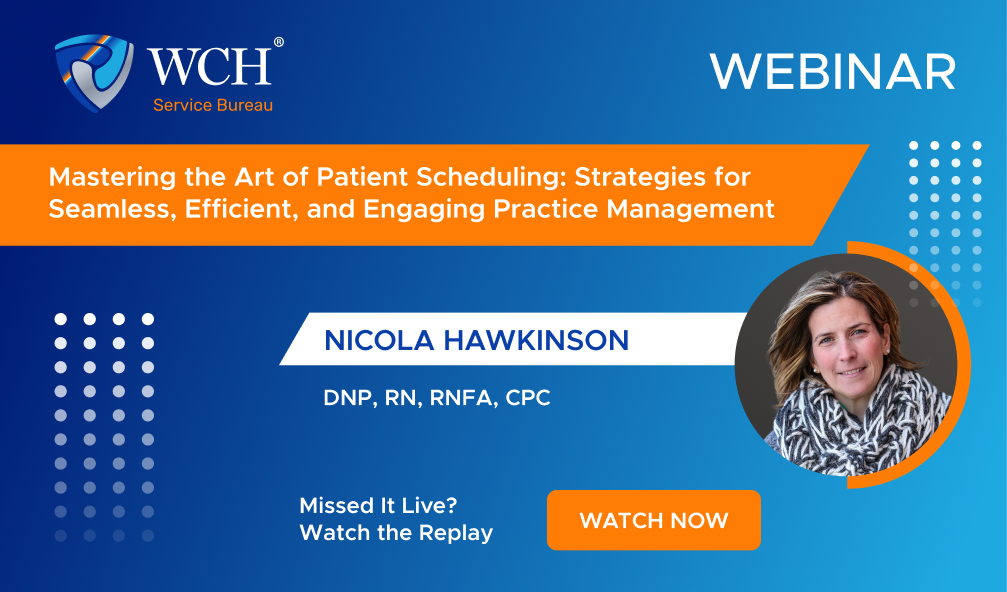 WCH®
Service Bureau

WEBINAR

Mastering the Art of Patient Scheduling: Strategies for Seamless, Efficient, and Engaging Practice Management

NICOLA HAWKINSON

DNP, RN, RNFA, CPC

Missed It Live?
Watch the Replay

WATCH NOW